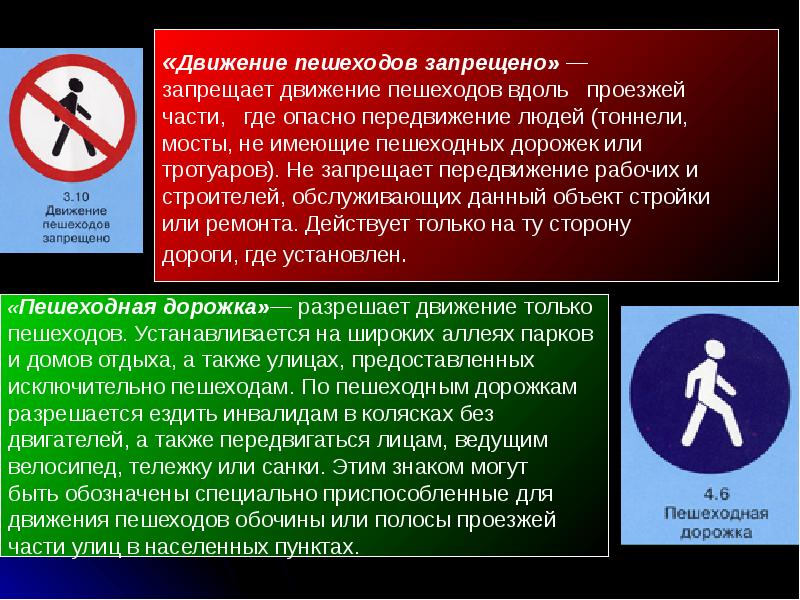 3.10
Движение пешеходов запрещено

«Движение пешеходов запрещено» — запрещает движение пешеходов вдоль проезжей части, где опасно передвижение людей (тоннели, мосты, не имеющие пешеходных дорожек или тротуаров). Не запрещает передвижение рабочих и строителей, обслуживающих данный объект стройки или ремонта. Действует только на ту сторону дороги, где установлен.

«Пешеходная дорожка»— разрешает движение только пешеходов. Устанавливается на широких аллеях парков и домов отдыха, а также улицах, предоставленных исключительно пешеходам. По пешеходным дорожкам разрешается ездить инвалидам в колясках без двигателей, а также передвигаться лицам, ведущим велосипед, тележку или санки. Этим знаком могут быть обозначены специально приспособленные для движения пешеходов обочины или полосы проезжей части улиц в населенных пунктах.

4.6
Пешеходная дорожка